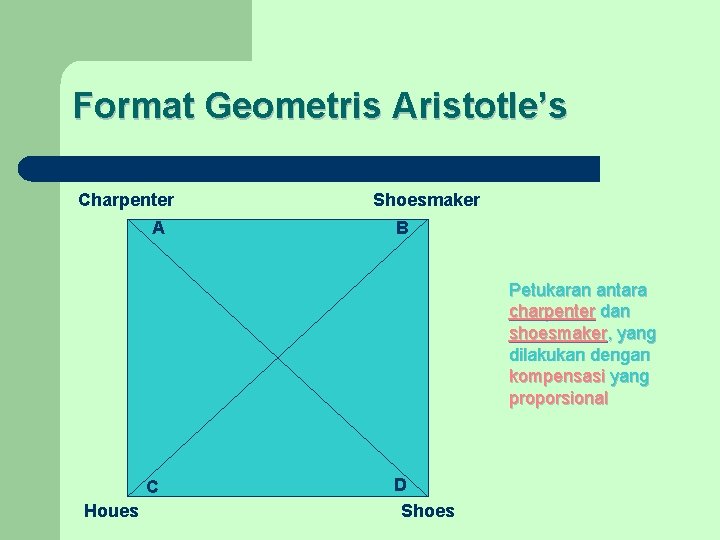 Format Geometris Aristotle's

Charpenter

Shoesmaker

A

B

C

D

Houes

Shoes

Petukaran antara charpenter dan shoesmaker, yang dilakukan dengan kompensasi yang proporsional